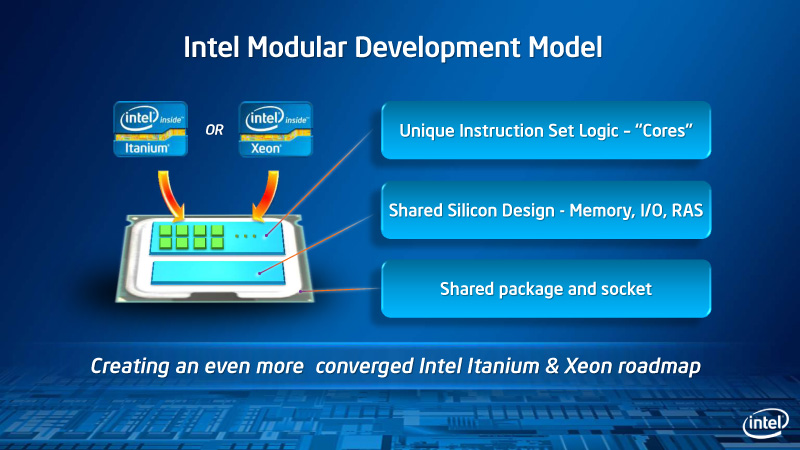 Intel Modular Development Model

intel inside Itanium

OR

intel inside Xeon

Unique Instruction Set Logic – "Cores"

Shared Silicon Design - Memory, I/O, RAS

Shared package and socket

Creating an even more converged Intel Itanium & Xeon roadmap

intel